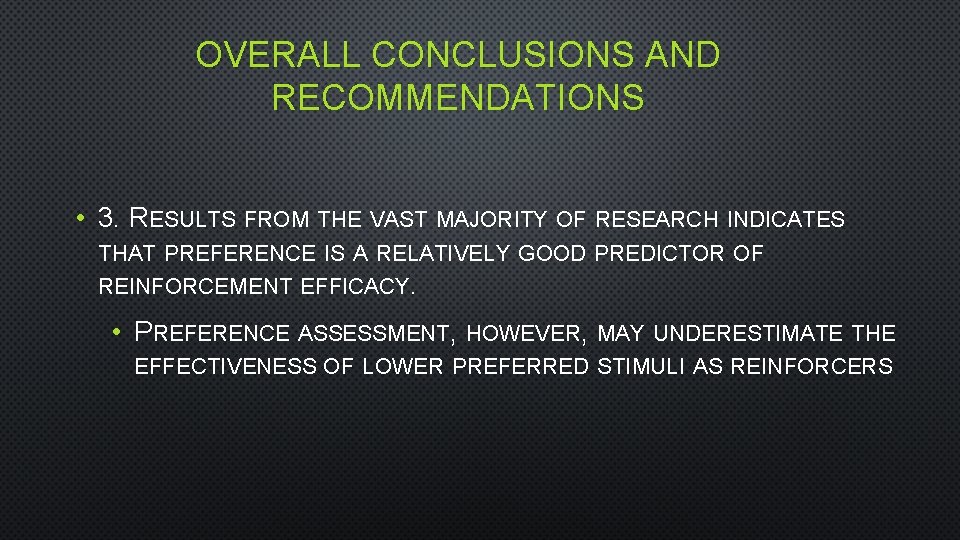 OVERALL CONCLUSIONS AND RECOMMENDATIONS

• 3. RESULTS FROM THE VAST MAJORITY OF RESEARCH INDICATES THAT PREFERENCE IS A RELATIVELY GOOD PREDICTOR OF REINFORCEMENT EFFICACY.

• PREFERENCE ASSESSMENT, HOWEVER, MAY UNDERESTIMATE THE EFFECTIVENESS OF LOWER PREFERRED STIMULI AS REINFORCERS